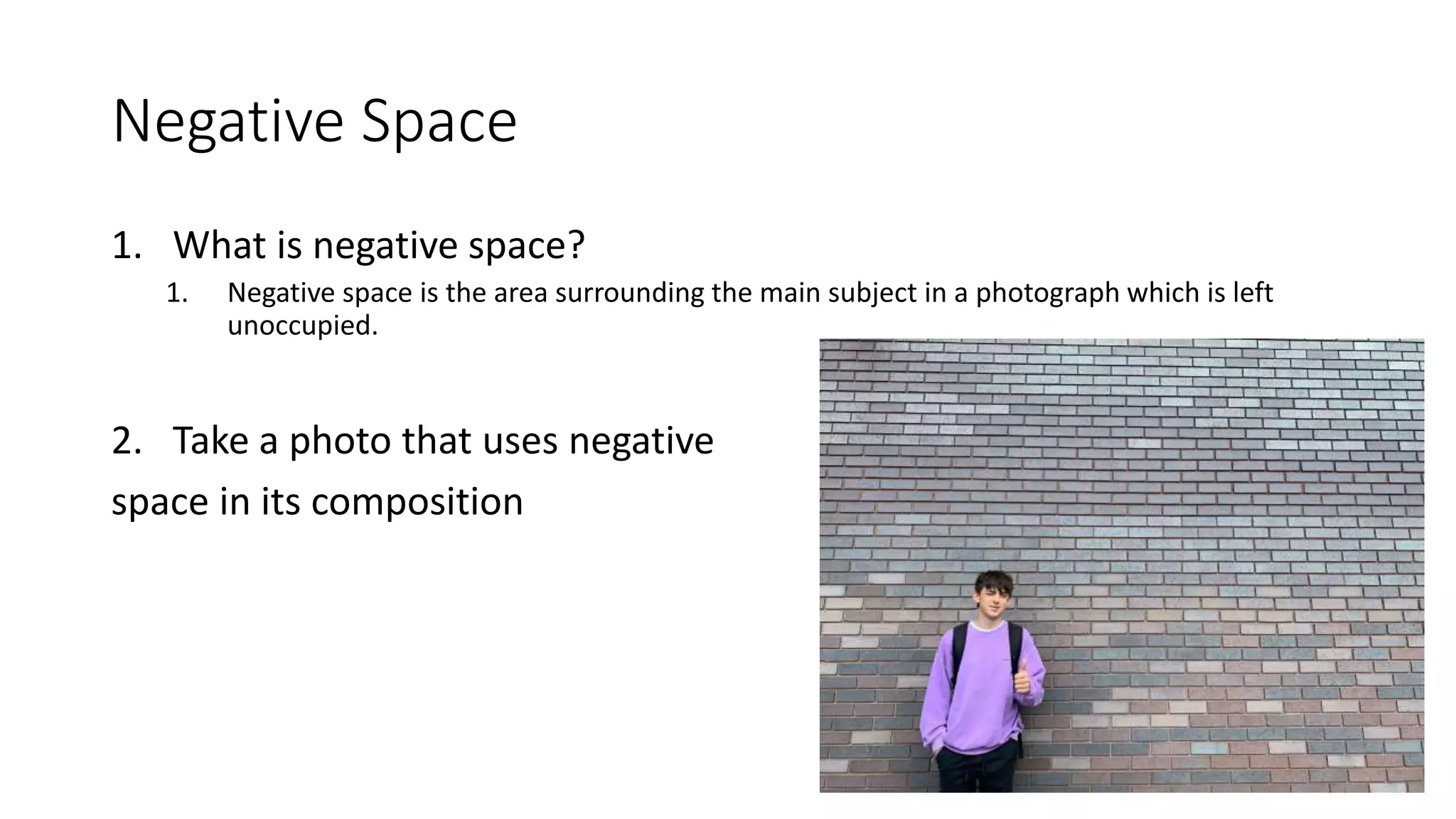 Negative Space

1. What is negative space?

1. Negative space is the area surrounding the main subject in a photograph which is left unoccupied.

2. Take a photo that uses negative space in its composition